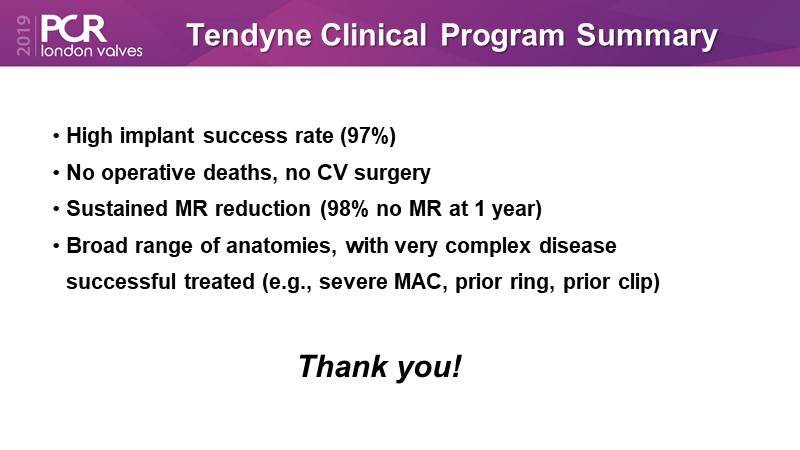 2019 PCR london valves

Tendyne Clinical Program Summary

• High implant success rate (97%)
• No operative deaths, no CV surgery
• Sustained MR reduction (98% no MR at 1 year)
• Broad range of anatomies, with very complex disease successful treated (e.g., severe MAC, prior ring, prior clip)

Thank you!